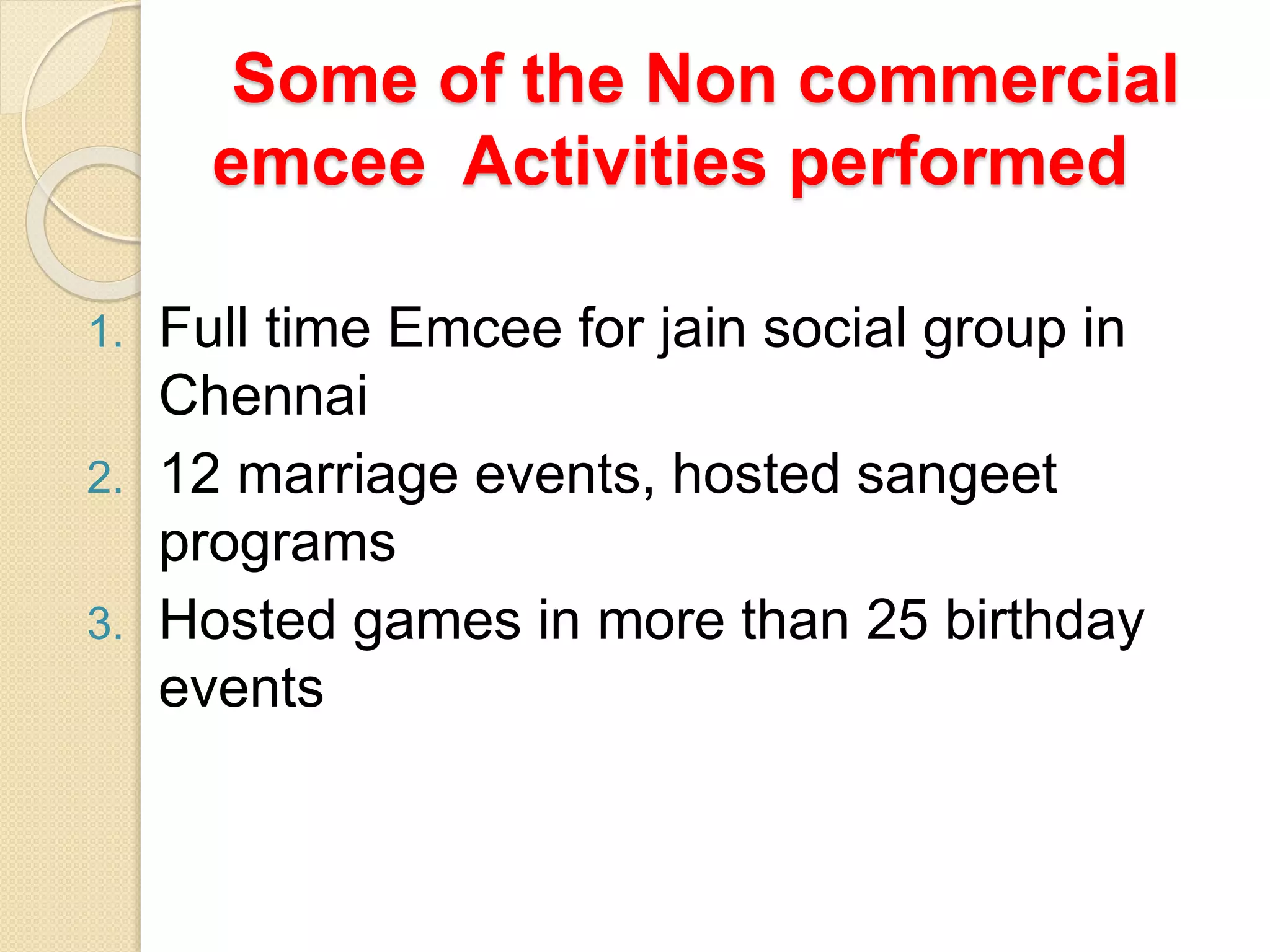 Some of the Non commercial emcee  Activities performed

1. Full time Emcee for jain social group in Chennai
2. 12 marriage events, hosted sangeet programs
3. Hosted games in more than 25 birthday events